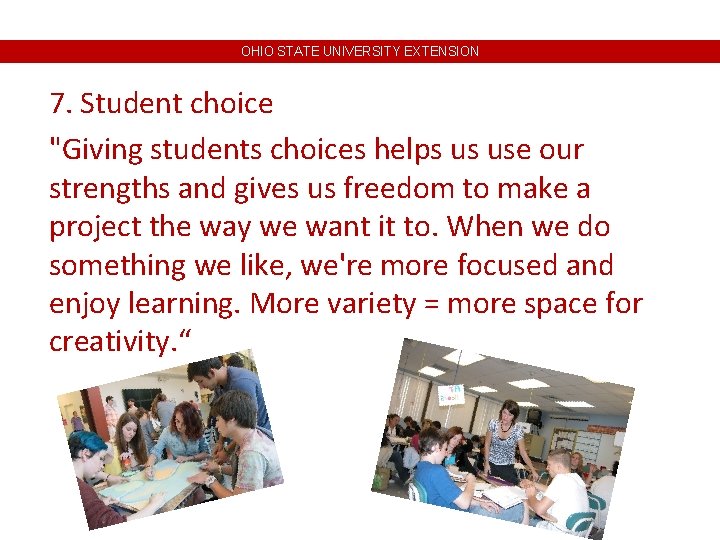 OHIO STATE UNIVERSITY EXTENSION

7. Student choice

"Giving students choices helps us use our strengths and gives us freedom to make a project the way we want it to. When we do something we like, we're more focused and enjoy learning. More variety = more space for creativity.“